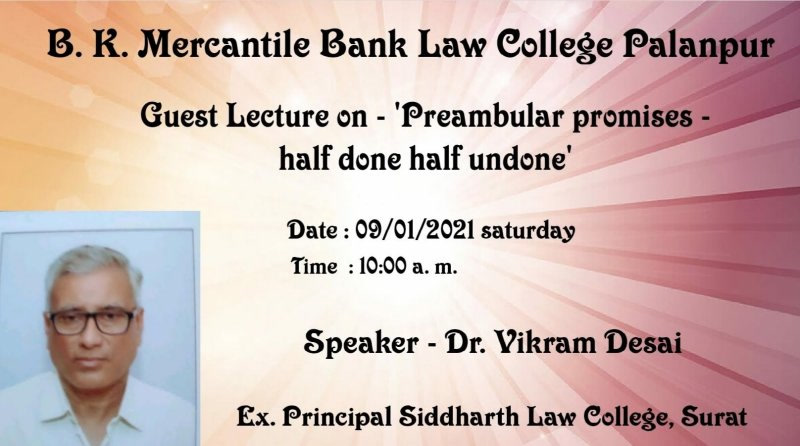 B. K. Mercantile Bank Law College Palanpur

Guest Lecture on - 'Preambular promises - half done half undone'

Date : 09/01/2021 saturday
Time : 10:00 a. m.

Speaker - Dr. Vikram Desai

Ex. Principal Siddharth Law College, Surat